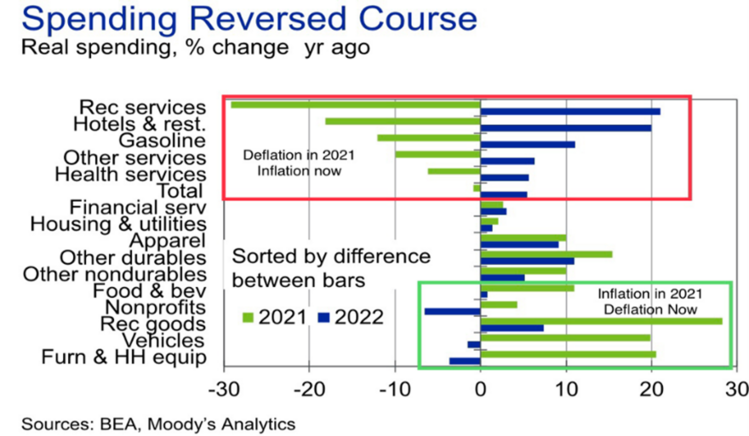 Spending Reversed Course
Real spending, % change yr ago

Rec services
Hotels & rest.
Gasoline
Other services
Health services
Total
Financial serv
Housing & utilities
Apparel
Other durables
Other nondurables
Food & bev
Nonprofits
Rec goods
Vehicles
Furn & HH equip

Deflation in 2021
Inflation now

Sorted by difference between bars

2021 2022

Inflation in 2021
Deflation Now

-30 -20 -10 0 10 20 30

Sources: BEA, Moody's Analytics